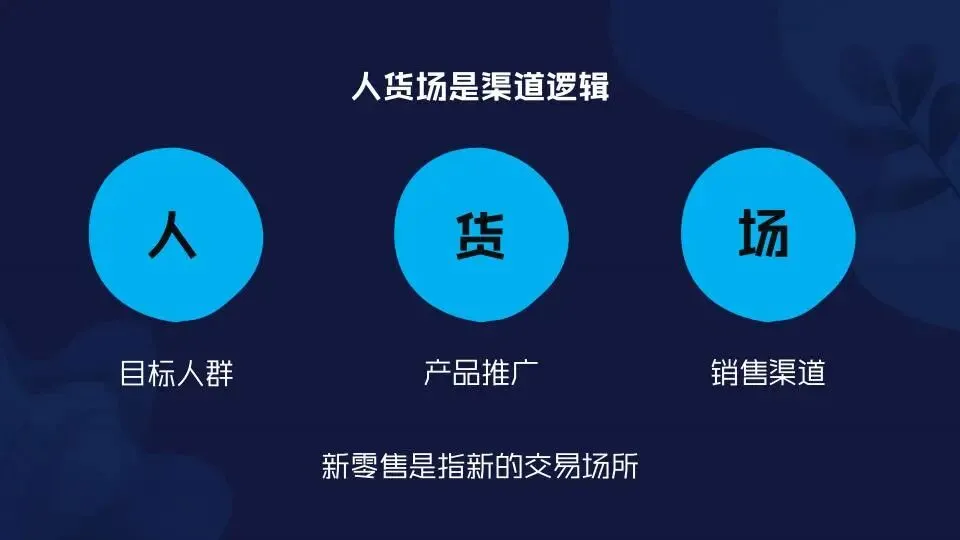 人货场是渠道逻辑

人

货

场

目标人群

产品推广

销售渠道

新零售是指新的交易场所